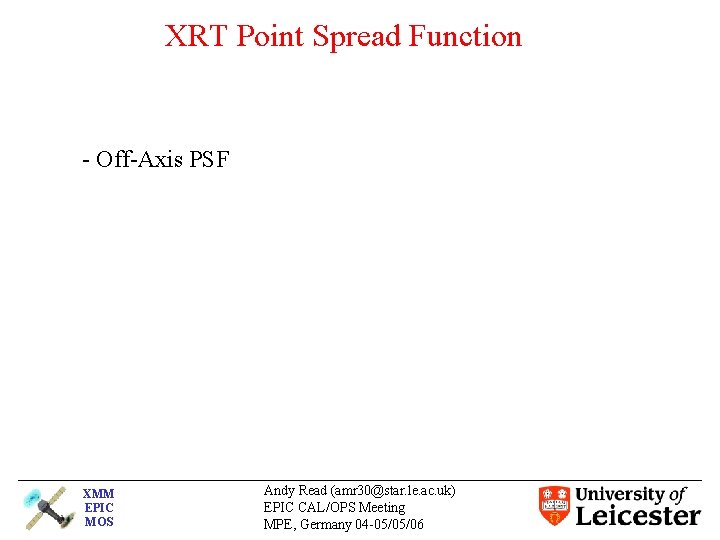 XRT Point Spread Function

- Off-Axis PSF

XMM
EPIC
MOS

Andy Read (amr30@star.le.ac.uk)
EPIC CAL/OPS Meeting
MPE, Germany 04-05/05/06

University of Leicester